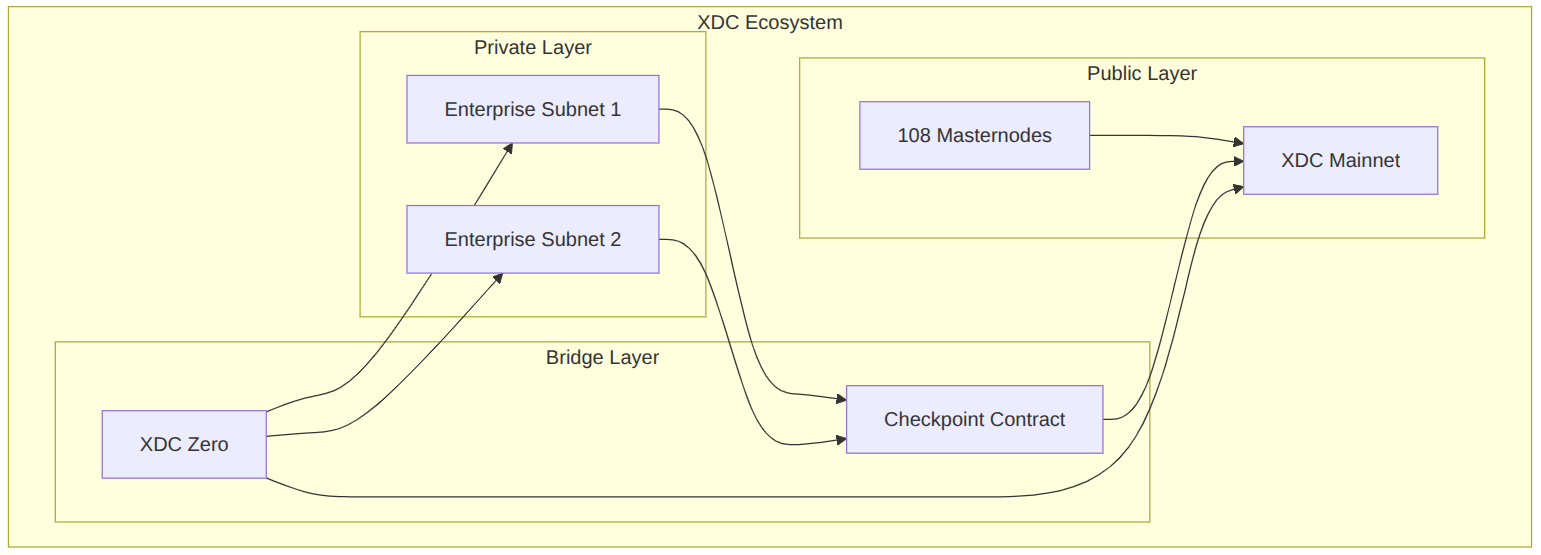 XDC Ecosystem

Private Layer

Enterprise Subnet 1

Enterprise Subnet 2

Public Layer

108 Masternodes

XDC Mainnet

Bridge Layer

XDC Zero

Checkpoint Contract